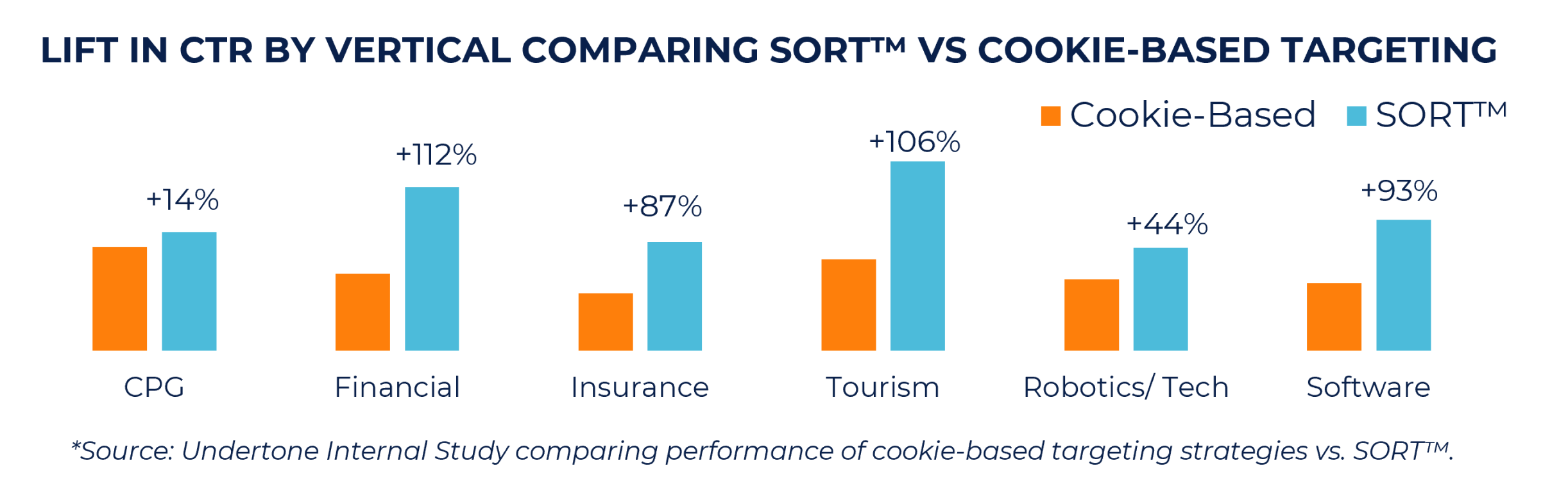 LIFT IN CTR BY VERTICAL COMPARING SORT™ VS COOKIE-BASED TARGETING

Cookie-Based SORT™

+14%

+112%

+87%

+106%

+44%

+93%

CPG

Financial

Insurance

Tourism

Robotics/ Tech

Software

*Source: Undertone Internal Study comparing performance of cookie-based targeting strategies vs. SORT™.